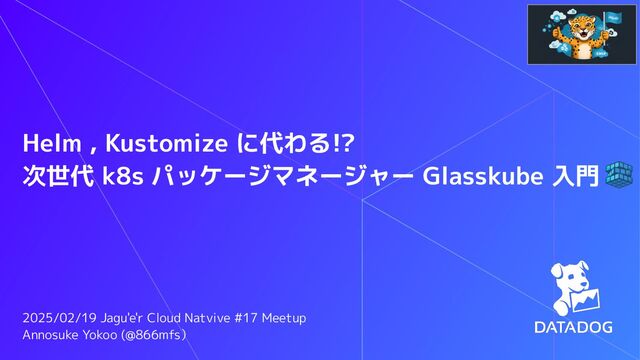 Helm , Kustomize に代わる!?
次世代 k8s パッケージマネージャー Glasskube 入門

2025/02/19 Jagu'e'r Cloud Natvive #17 Meetup
Annosuke Yokoo (@866mfs)

DATADOG